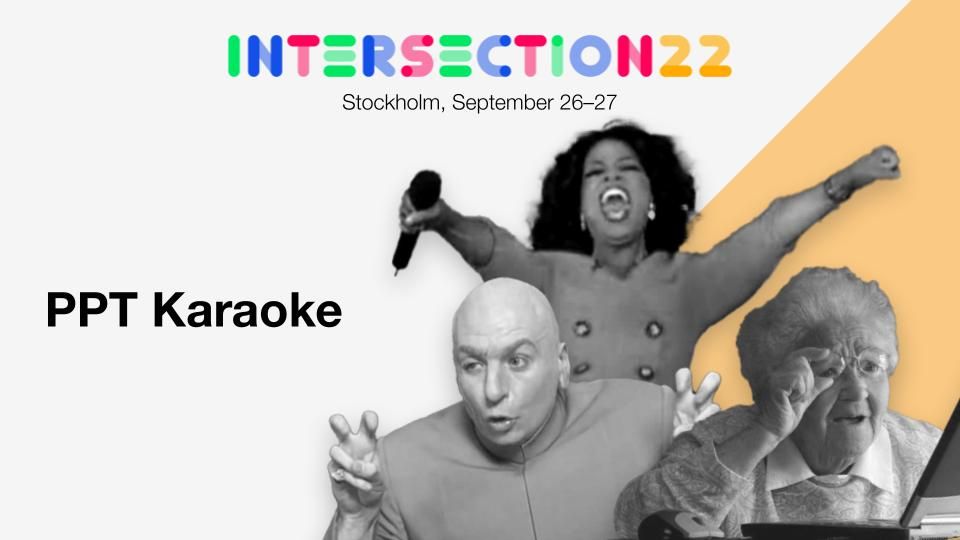 INTERSECTION22
Stockholm, September 26–27

PPT Karaoke